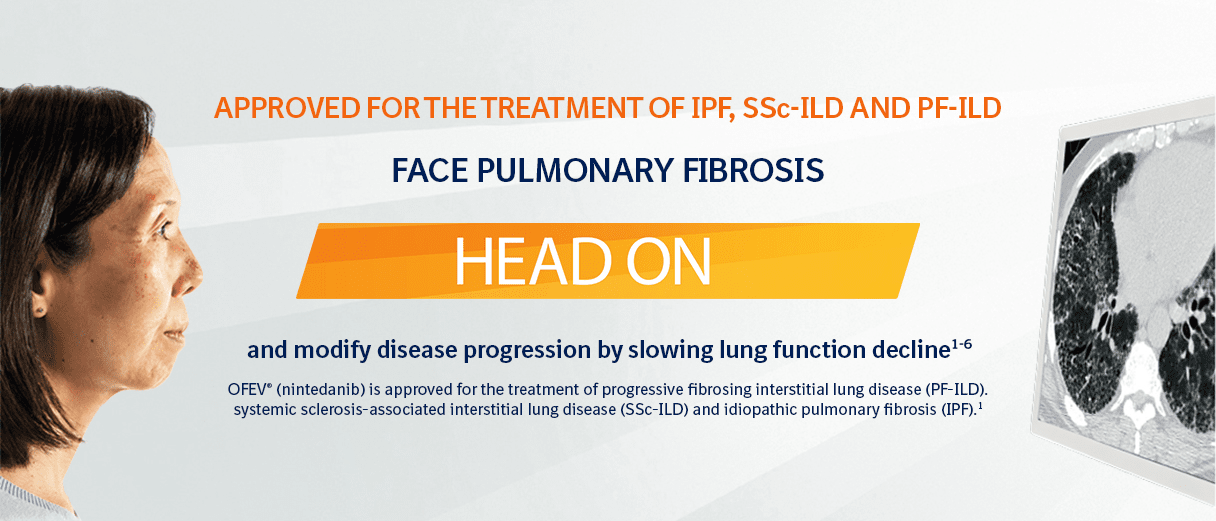 APPROVED FOR THE TREATMENT OF IPF, SSc-ILD AND PF-ILD

FACE PULMONARY FIBROSIS

HEAD ON

and modify disease progression by slowing lung function decline$^{1-6}$

OFEV® (nintedanib) is approved for the treatment of progressive fibrosing interstitial lung disease (PF-ILD). systemic sclerosis-associated interstitial lung disease (SSc-ILD) and idiopathic pulmonary fibrosis (IPF).$^{1}$